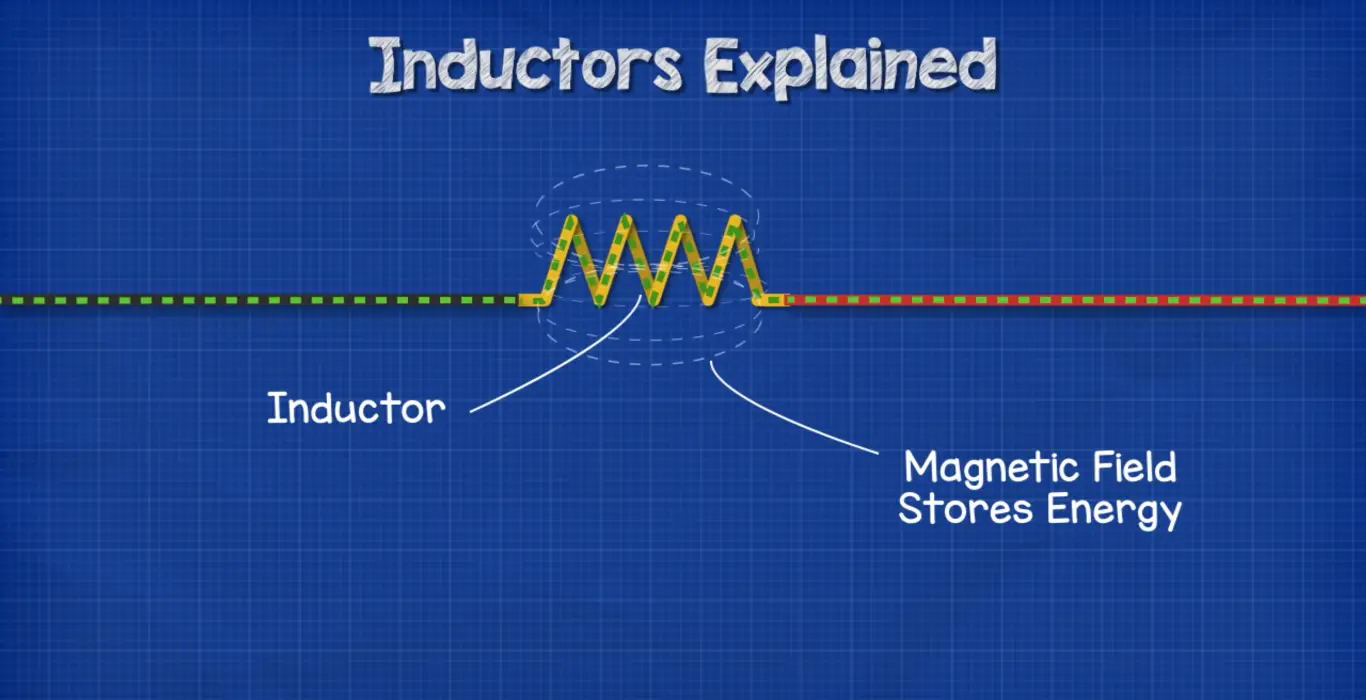 Inductors Explained

Inductor

Magnetic Field Stores Energy